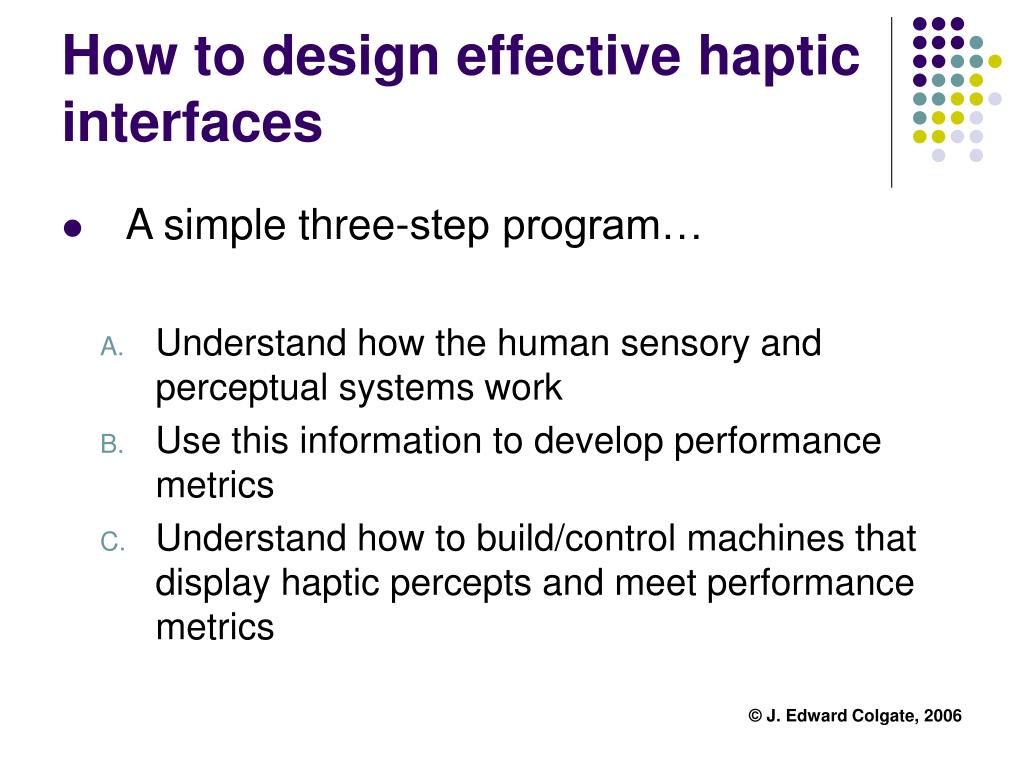 How to design effective haptic interfaces

A simple three-step program…

A. Understand how the human sensory and perceptual systems work
B. Use this information to develop performance metrics
C. Understand how to build/control machines that display haptic percepts and meet performance metrics

© J. Edward Colgate, 2006